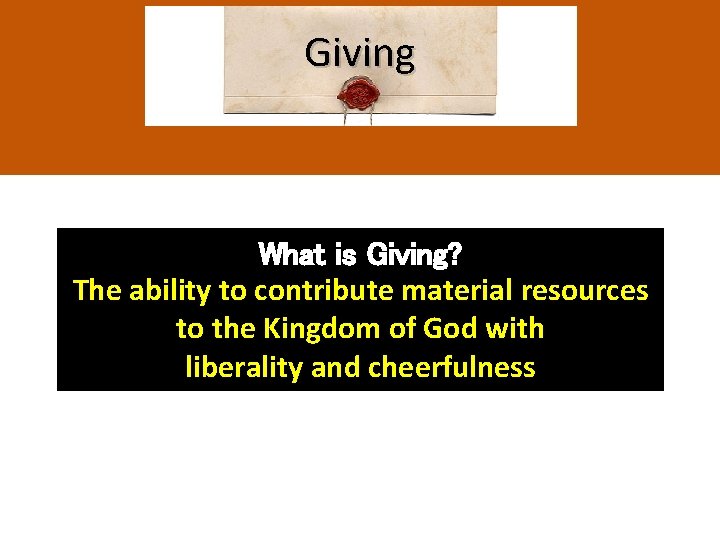 Giving

What is Giving?
The ability to contribute material resources to the Kingdom of God with liberality and cheerfulness